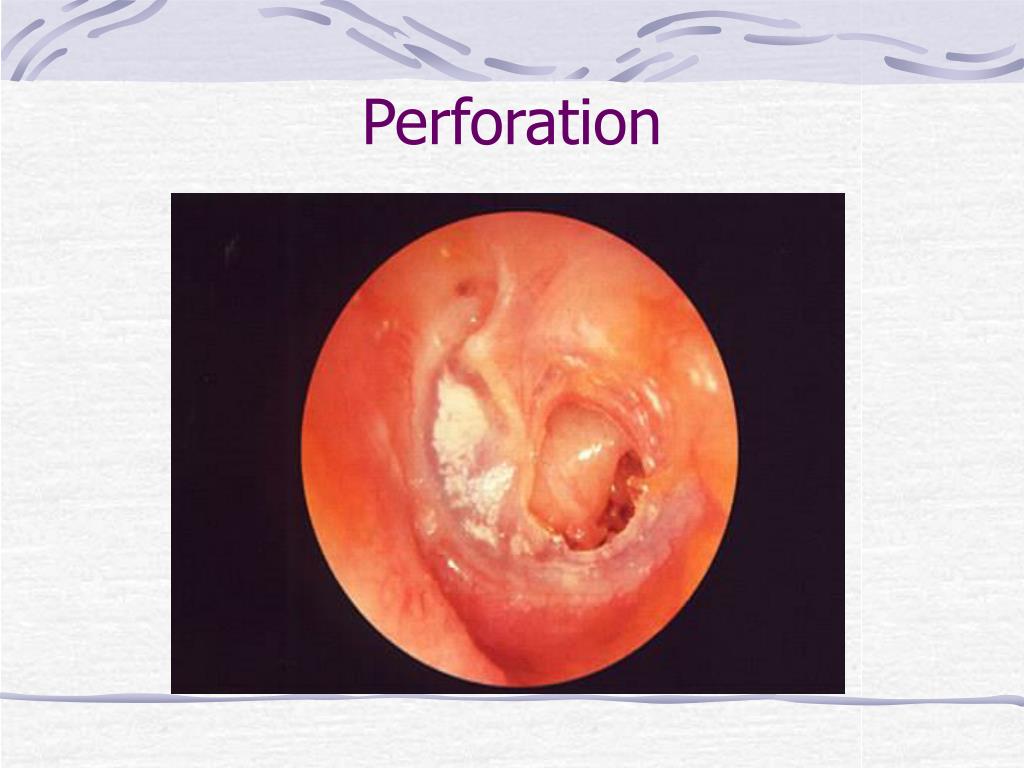 Perforation